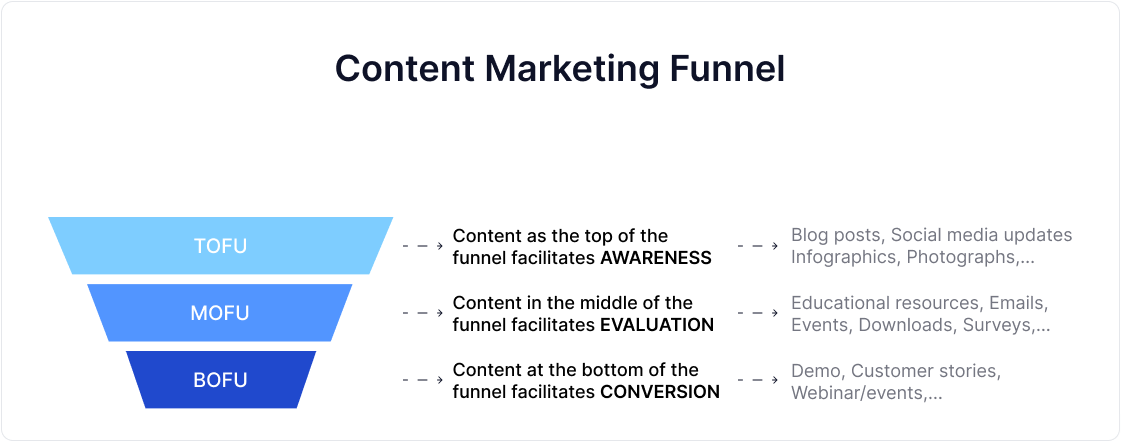 Content Marketing Funnel

TOFU

Content as the top of the funnel facilitates AWARENESS

Blog posts, Social media updates Infographics, Photographs,...

MOFU

Content in the middle of the funnel facilitates EVALUATION

Educational resources, Emails, Events, Downloads, Surveys,...

BOFU

Content at the bottom of the funnel facilitates CONVERSION

Demo, Customer stories, Webinar/events,...